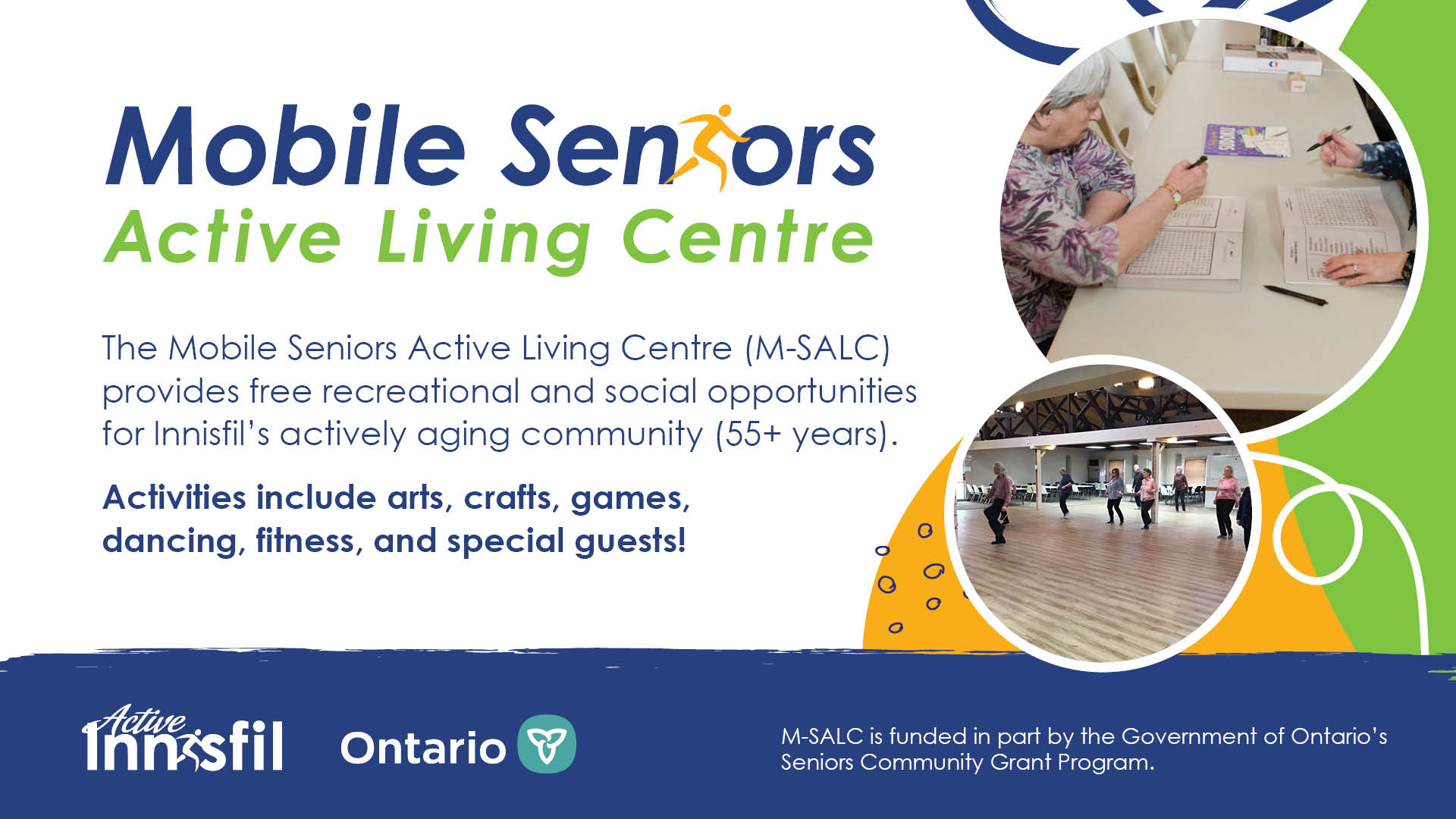 Mobile Seniors
Active Living Centre

The Mobile Seniors Active Living Centre (M-SALC) provides free recreational and social opportunities for Innisfil's actively aging community (55+ years).

Activities include arts, crafts, games, dancing, fitness, and special guests!

Active Innisfil

Ontario

M-SALC is funded in part by the Government of Ontario's Seniors Community Grant Program.